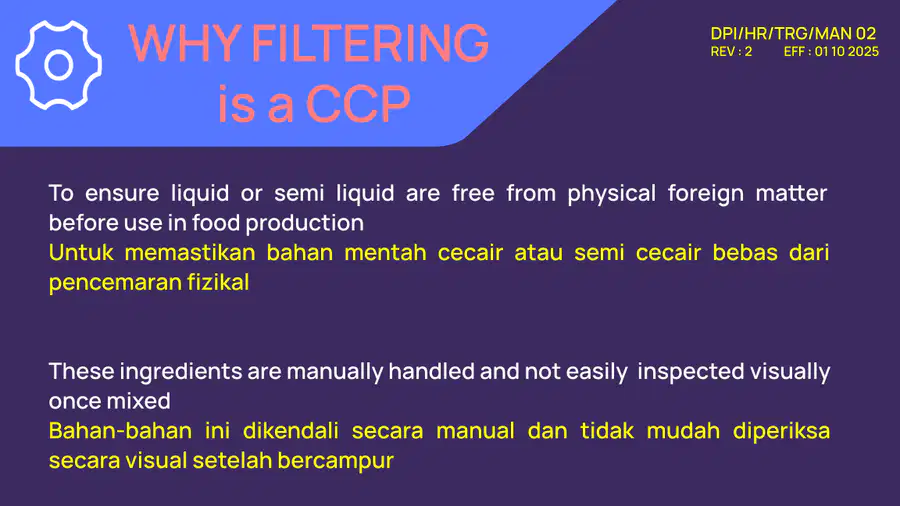 WHY FILTERING is a CCP

DPI/HR/TRG/MAN 02
REV : 2 EFF : 01 10 2025

To ensure liquid or semi liquid are free from physical foreign matter before use in food production
Untuk memastikan bahan mentah cecair atau semi cecair bebas dari pencemaran fizikal

These ingredients are manually handled and not easily inspected visually once mixed
Bahan-bahan ini dikendali secara manual dan tidak mudah diperiksa secara visual setelah bercampur